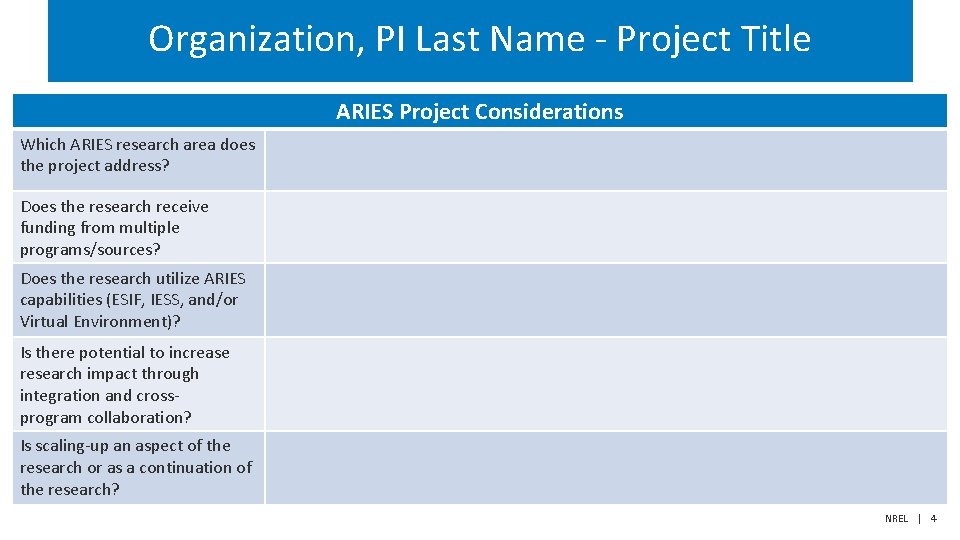 Organization, PI Last Name - Project Title

| ARIES Project Considerations | |
|---|---|
| Which ARIES research area does the project address? | |
| Does the research receive funding from multiple programs/sources? | |
| Does the research utilize ARIES capabilities (ESIF, IESS, and/or Virtual Environment)? | |
| Is there potential to increase research impact through integration and cross-program collaboration? | |
| Is scaling-up an aspect of the research or as a continuation of the research? | |

NREL | 4